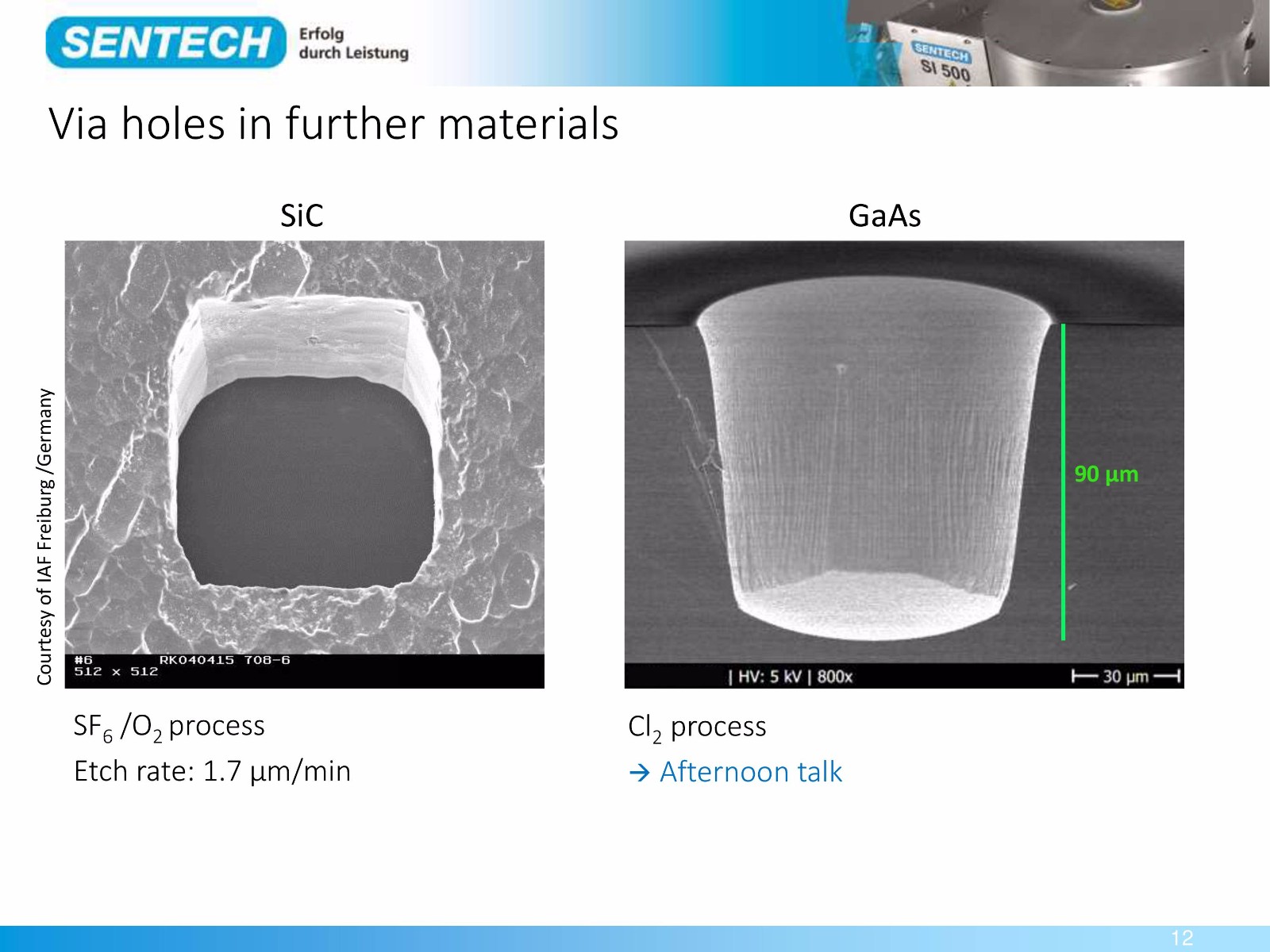 SENTECH Erfolg durch Leistung

SENTECH SI 500

Via holes in further materials

SiC

Courtesy of IAF Freiburg /Germany

#6 RK040415 708-6
512 x 512

$SF_6$ /$O_2$ process
Etch rate: 1.7 µm/min

GaAs

90 µm

| HV: 5 kV | 800x

30 µm

$Cl_2$ process
→ Afternoon talk

12